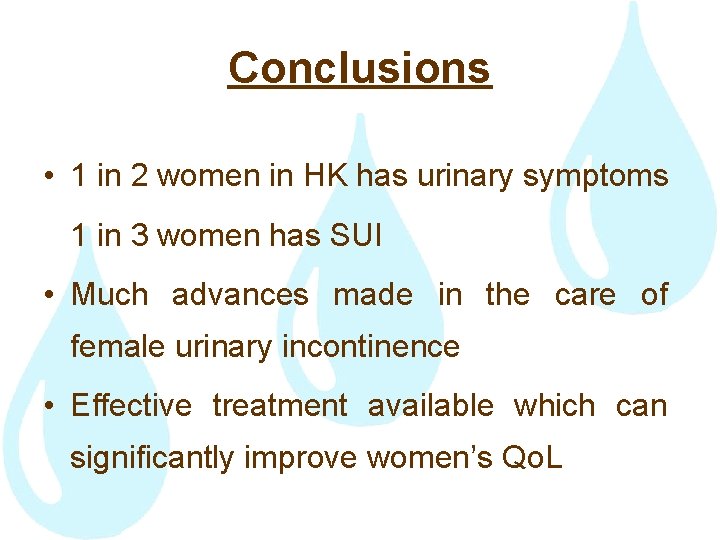 Conclusions

• 1 in 2 women in HK has urinary symptoms
1 in 3 women has SUI

• Much advances made in the care of female urinary incontinence

• Effective treatment available which can significantly improve women's QoL